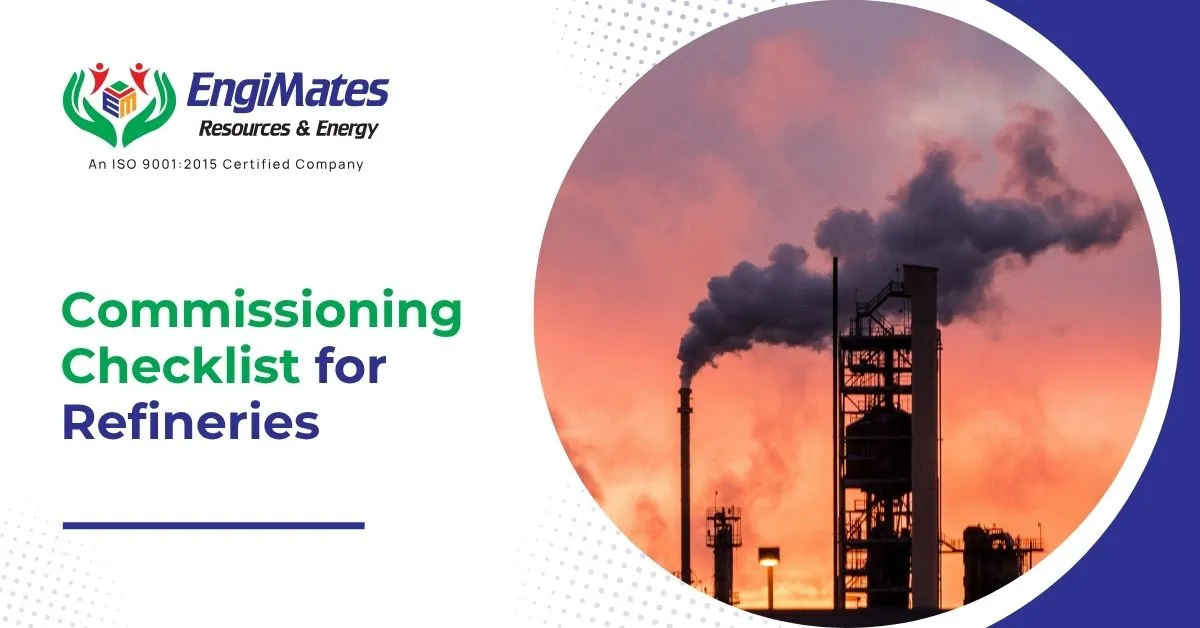 EM
EngiMates
Resources & Energy
An ISO 9001:2015 Certified Company

Commissioning Checklist for Refineries